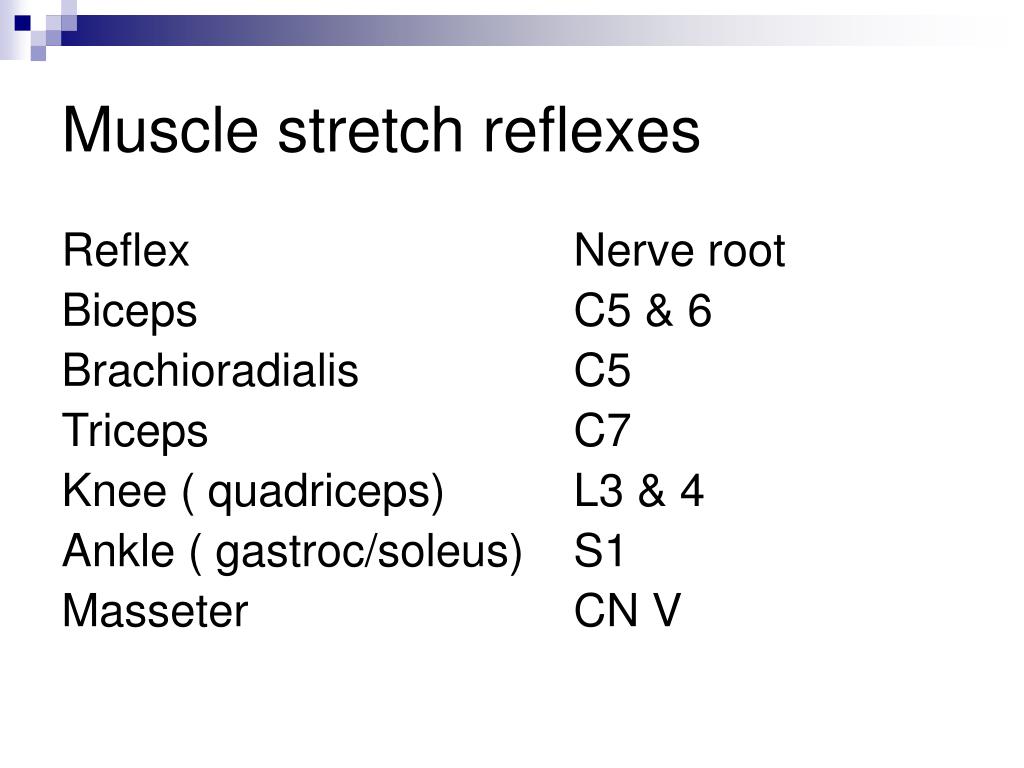 Muscle stretch reflexes

| Reflex | Nerve root |
|---|---|
| Biceps | C5 & 6 |
| Brachioradialis | C5 |
| Triceps | C7 |
| Knee ( quadriceps) | L3 & 4 |
| Ankle ( gastroc/soleus) | S1 |
| Masseter | CN V |